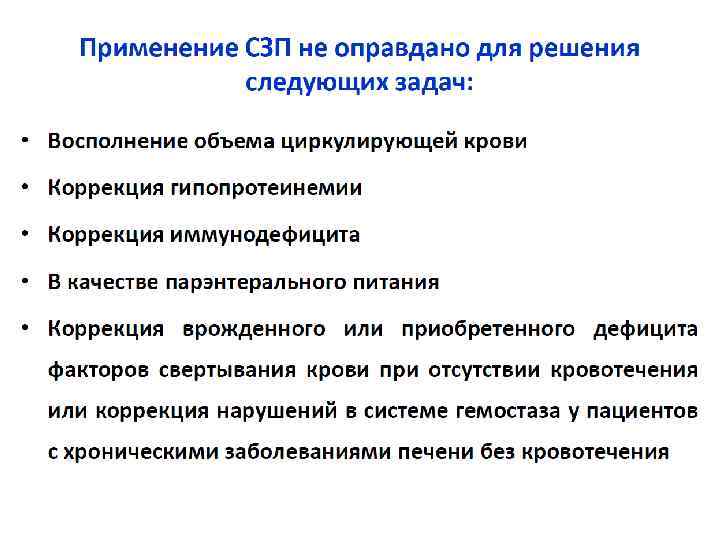 Применение СЗП не оправдано для решения следующих задач:

• Восполнение объема циркулирующей крови

• Коррекция гипопротеинемии

• Коррекция иммунодефицита

• В качестве парэнтерального питания

• Коррекция врожденного или приобретенного дефицита факторов свертывания крови при отсутствии кровотечения или коррекция нарушений в системе гемостаза у пациентов с хроническими заболеваниями печени без кровотечения